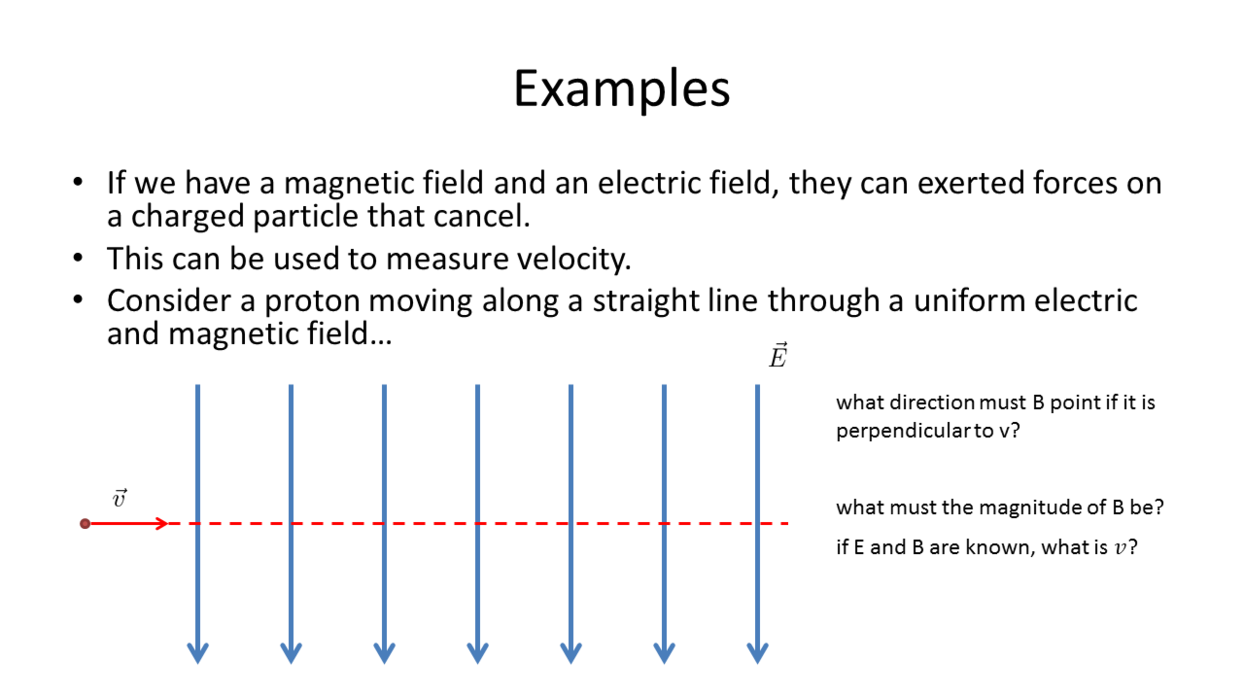 Examples

• If we have a magnetic field and an electric field, they can exerted forces on a charged particle that cancel.
• This can be used to measure velocity.
• Consider a proton moving along a straight line through a uniform electric and magnetic field…

$\vec{E}$

$\vec{v}$

what direction must B point if it is perpendicular to v?

what must the magnitude of B be?

if E and B are known, what is $v$?